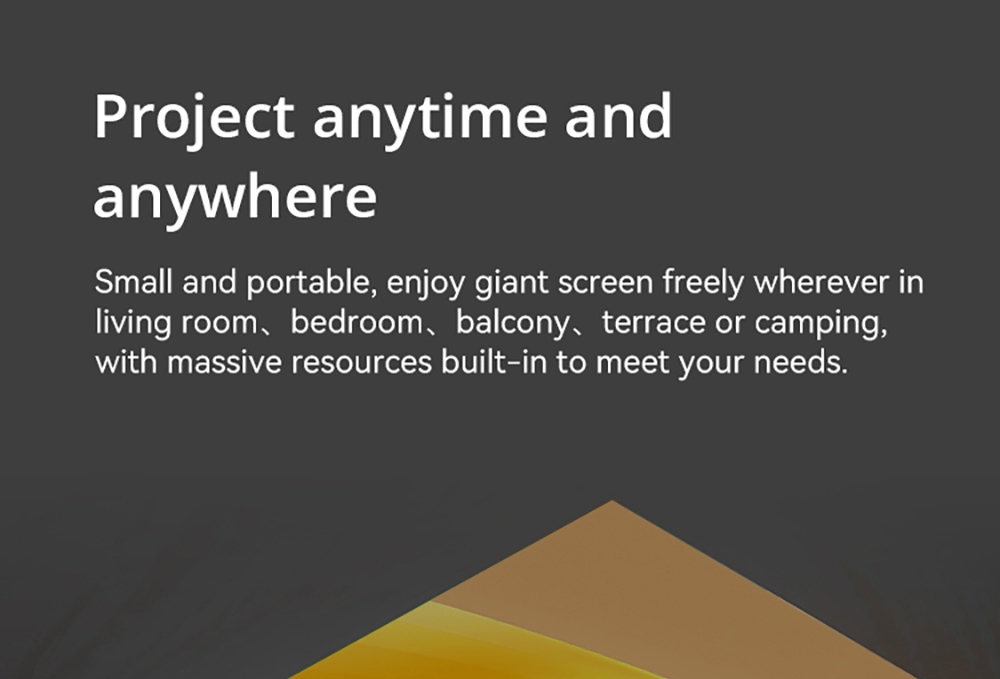 Project anytime and anywhere

Small and portable, enjoy giant screen freely wherever in living room、bedroom、balcony、terrace or camping, with massive resources built-in to meet your needs.